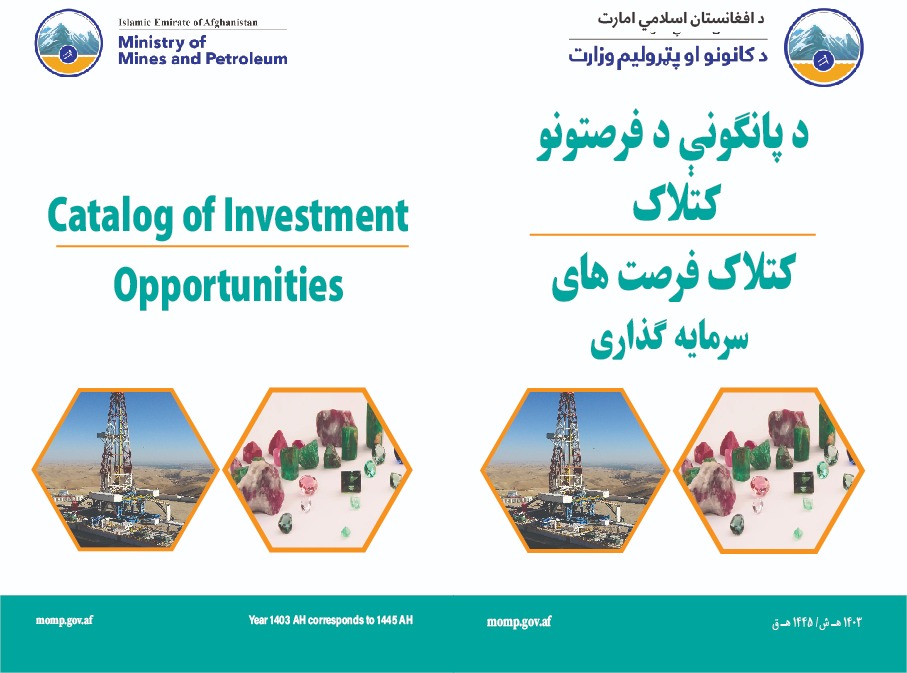 Islamic Emirate of Afghanistan
Ministry of Mines and Petroleum

Catalog of Investment Opportunities

momp.gov.af

Year 1403 AH corresponds to 1445 AH

د افغانستان اسلامي امارت
د کانونو او پټرولیم وزارت

د پانګونې د فرصتونو کتلاک

کتلاک فرصت های سرمایه گذاری

momp.gov.af

۱۴۰۳ هـ ش/ ۱۴۴۵ هـ ق